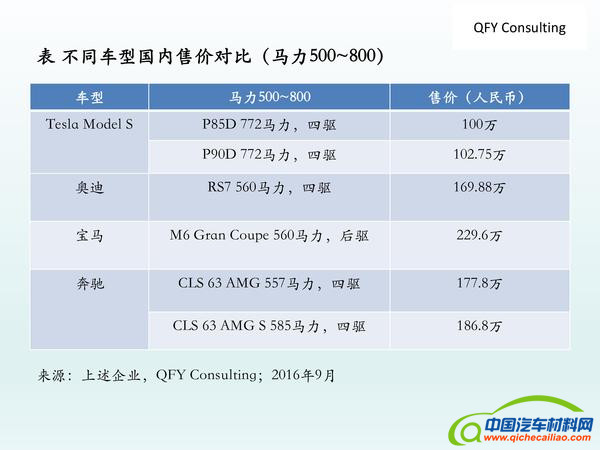 QFY Consulting

表 不同车型国内售价对比（马力500~800）

| 车型 | 马力500~800 | 售价（人民币） |
|---|---|---|
| Tesla Model S | P85D 772马力，四驱 | 100万 |
| | P90D 772马力，四驱 | 102.75万 |
| 奥迪 | RS7 560马力，四驱 | 169.88万 |
| 宝马 | M6 Gran Coupe 560马力，后驱 | 229.6万 |
| 奔驰 | CLS 63 AMG 557马力，四驱 | 177.8万 |
| | CLS 63 AMG S 585马力，四驱 | 186.8万 |

来源：上述企业，QFY Consulting；2016年9月

中国汽车材料网
www.qichecailiao.com